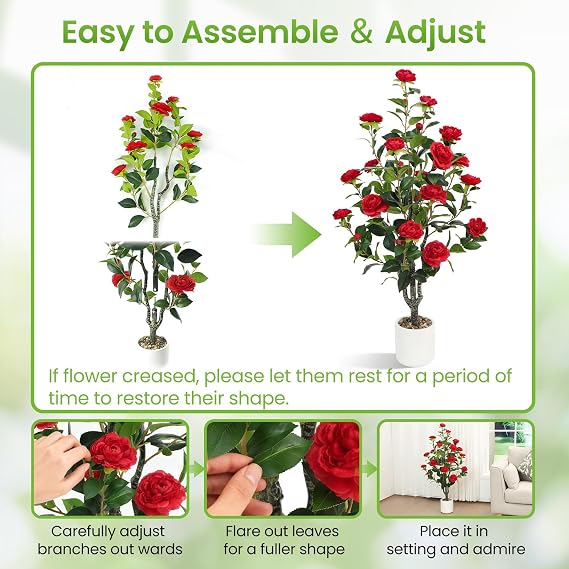 Easy to Assemble & Adjust

If flower creased, please let them rest for a period of time to restore their shape.

Carefully adjust branches out wards

Flare out leaves for a fuller shape

Place it in setting and admire